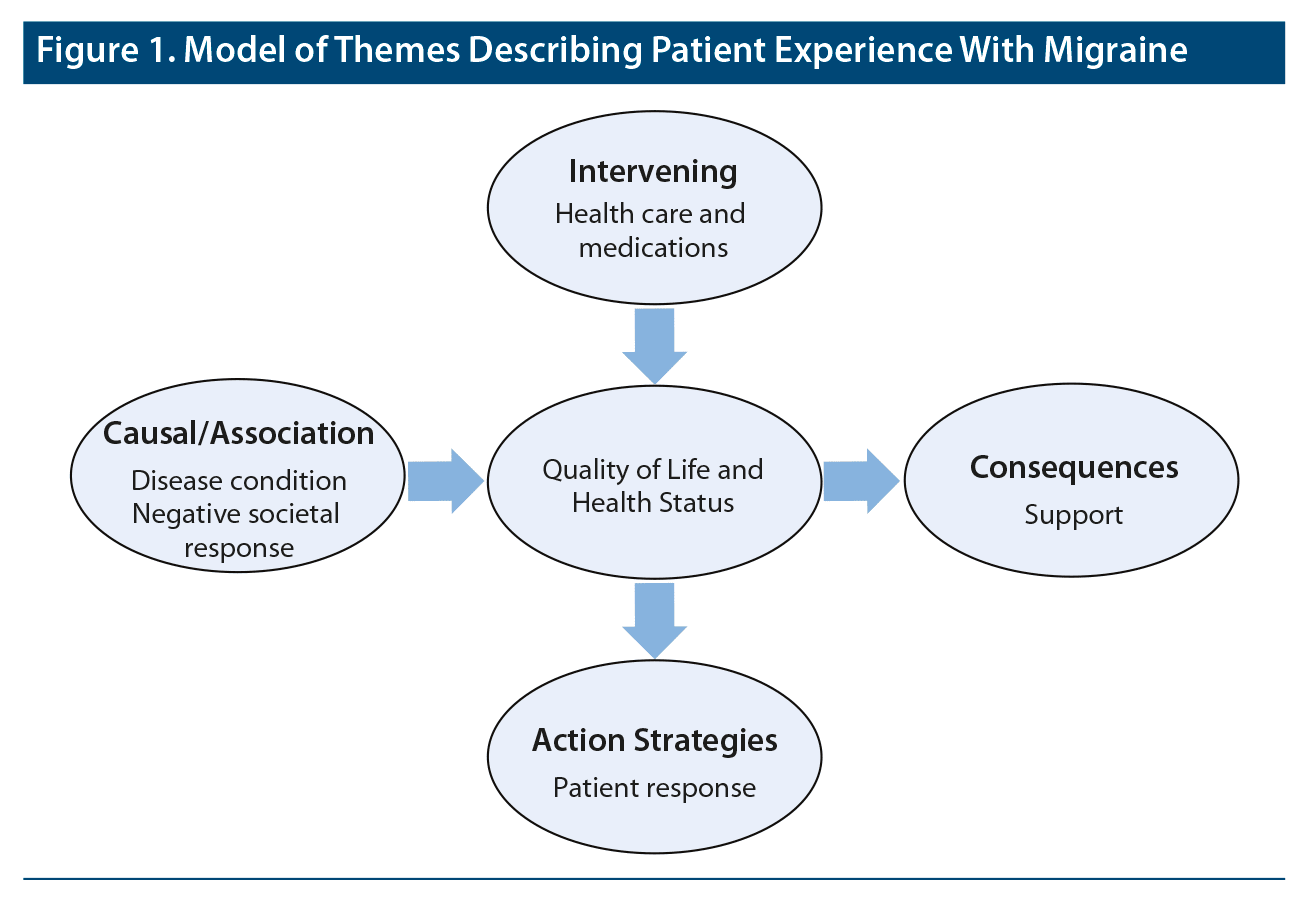 Figure 1. Model of Themes Describing Patient Experience With Migraine

Intervening
Health care and medications

Causal/Association
Disease condition
Negative societal response

Quality of Life and Health Status

Consequences
Support

Action Strategies
Patient response